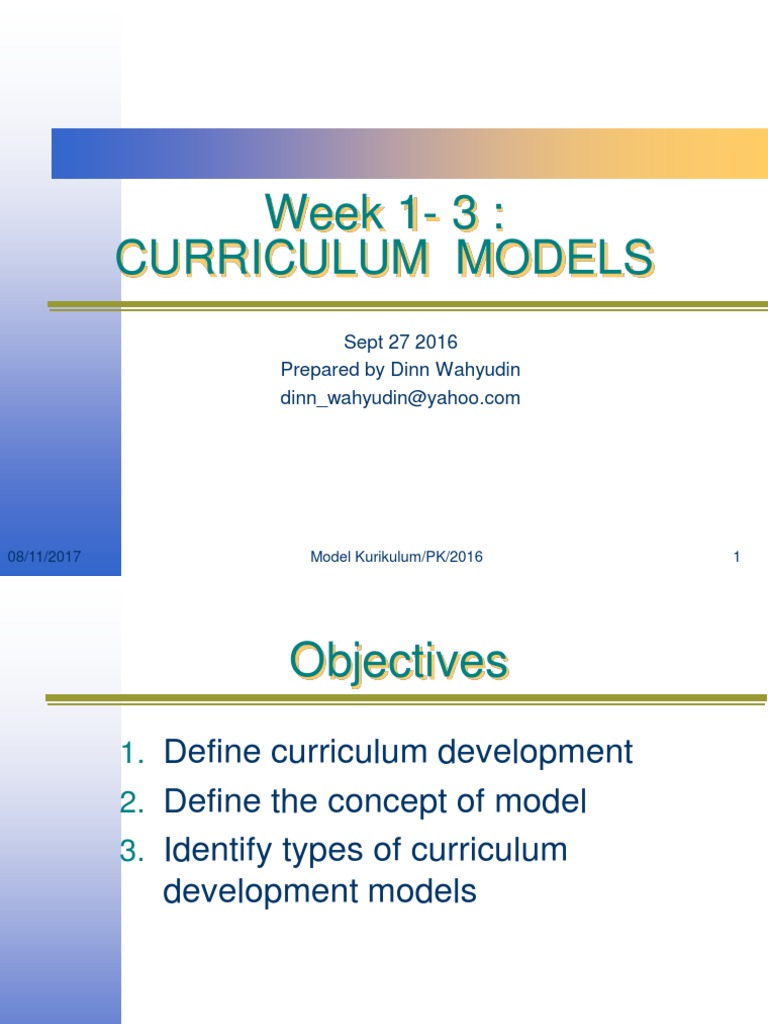 Week 1- 3 :
CURRICULUM MODELS

Sept 27 2016
Prepared by Dinn Wahyudin
dinn_wahyudin@yahoo.com

08/11/2017

Model Kurikulum/PK/2016

1

Objectives

1. Define curriculum development
2. Define the concept of model
3. Identify types of curriculum development models